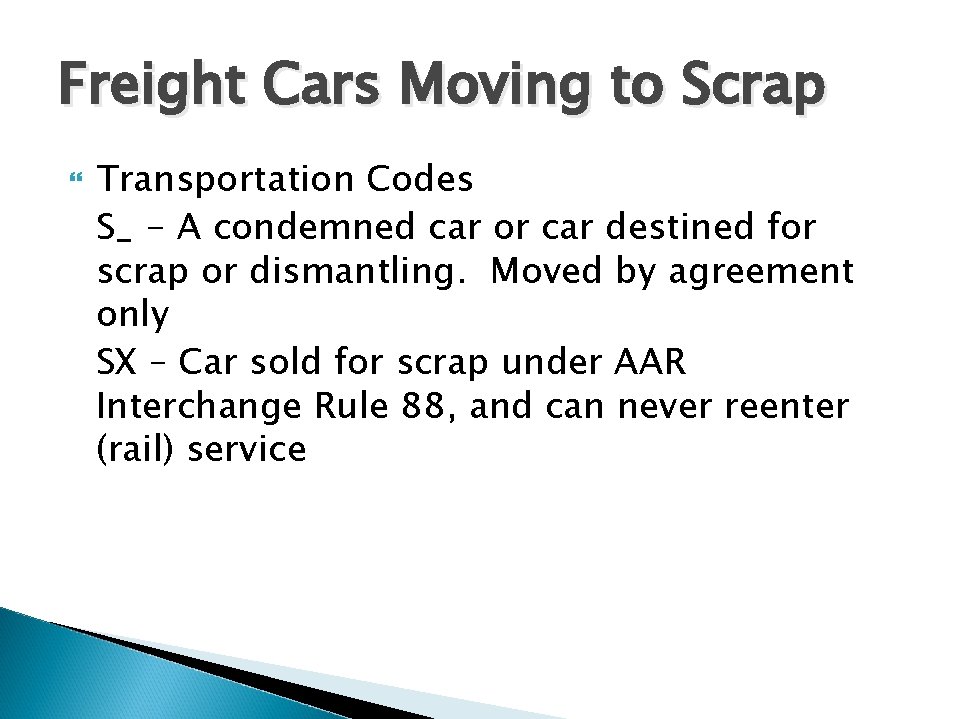 Freight Cars Moving to Scrap

Transportation Codes

S_ – A condemned car or car destined for scrap or dismantling. Moved by agreement only

SX – Car sold for scrap under AAR Interchange Rule 88, and can never reenter (rail) service